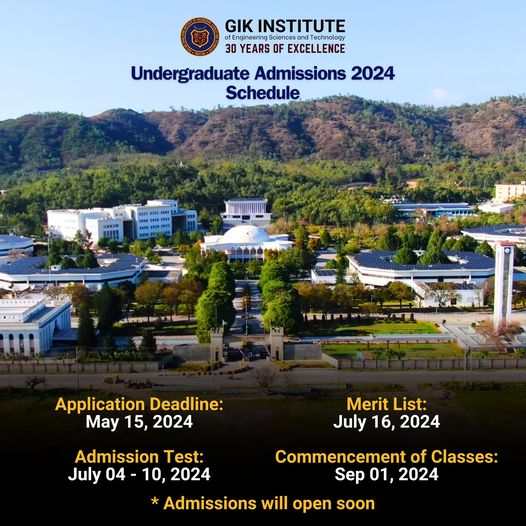 GIK INSTITUTE
of Engineering Sciences and Technology
30 YEARS OF EXCELLENCE

Undergraduate Admissions 2024
Schedule

Application Deadline:
May 15, 2024

Admission Test:
July 04 - 10, 2024

Merit List:
July 16, 2024

Commencement of Classes:
Sep 01, 2024

* Admissions will open soon